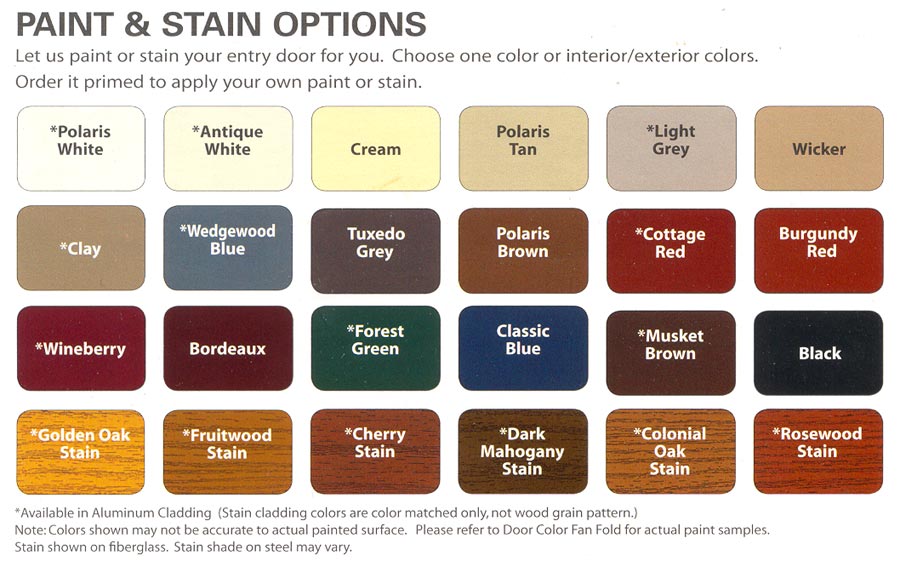 PAINT & STAIN OPTIONS

Let us paint or stain your entry door for you. Choose one color or interior/exterior colors. Order it primed to apply your own paint or stain.

*Polaris White

*Antique White

Cream

Polaris Tan

*Light Grey

Wicker

*Clay

*Wedgewood Blue

Tuxedo Grey

Polaris Brown

*Cottage Red

Burgundy Red

*Wineberry

Bordeaux

*Forest Green

Classic Blue

*Musket Brown

Black

*Golden Oak Stain

*Fruitwood Stain

*Cherry Stain

*Dark Mahogany Stain

*Colonial Oak Stain

*Rosewood Stain

*Available in Aluminum Cladding (Stain cladding colors are color matched only, not wood grain pattern.)
Note: Colors shown may not be accurate to actual painted surface. Please refer to Door Color Fan Fold for actual paint samples. Stain shown on fiberglass. Stain shade on steel may vary.